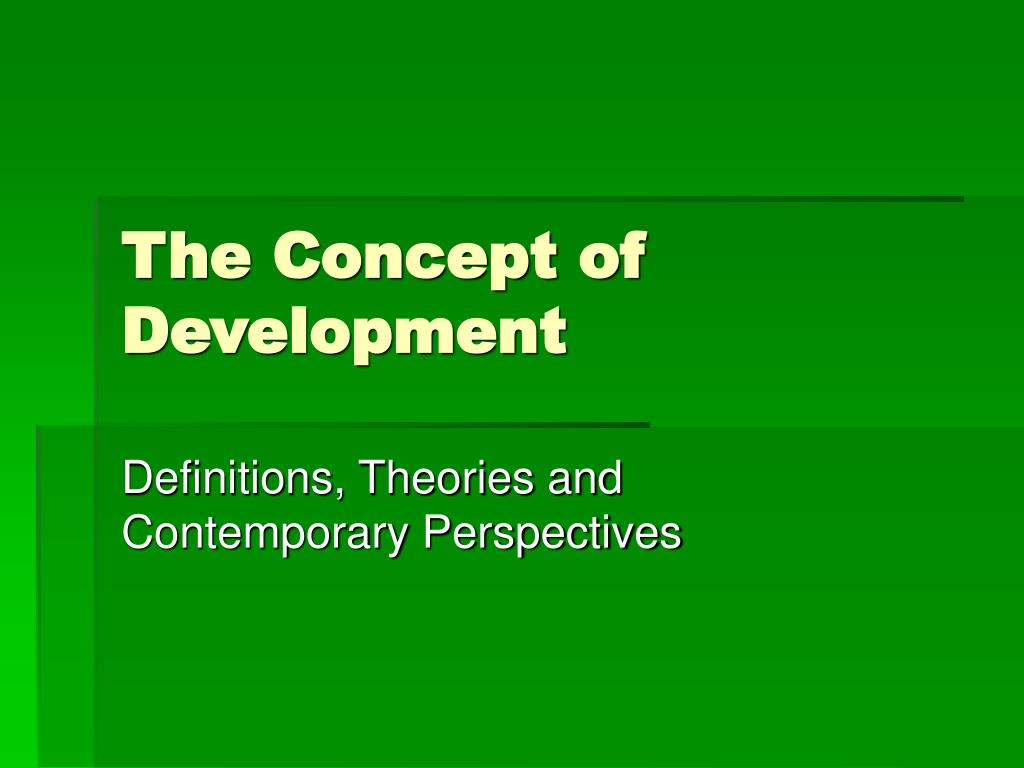 The Concept of Development

Definitions, Theories and Contemporary Perspectives